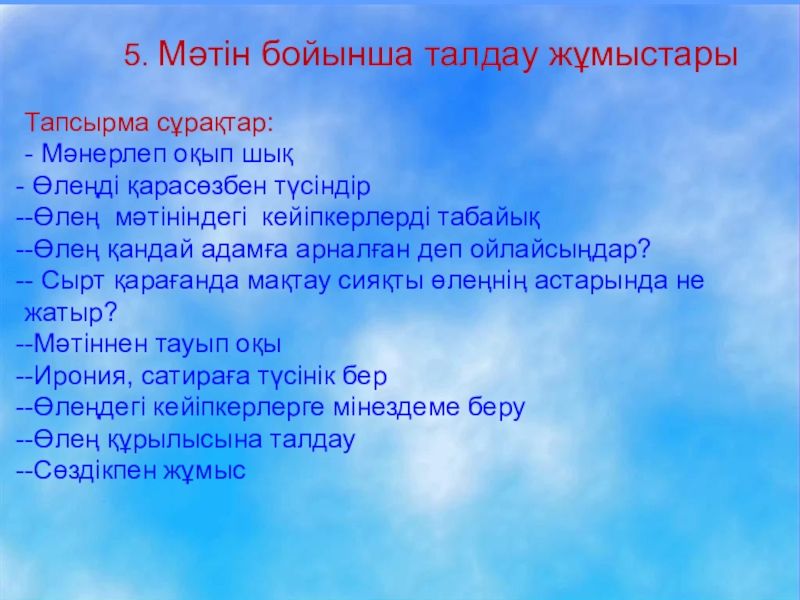 5. Мәтін бойынша талдау жұмыстары

Тапсырма сұрақтар:
- Мәнерлеп оқып шық
- Өлеңді қарасөзбен түсіндір
--Өлең мәтініндегі кейіпкерлерді табайық
--Өлең қандай адамға арналған деп ойлайсыңдар?
-- Сырт қарағанда мақтау сияқты өлеңнің астарында не жатыр?
--Мәтіннен тауып оқы
--Ирония, сатираға түсінік бер
--Өлеңдегі кейіпкерлерге мінездеме беру
--Өлең құрылысына талдау
--Сөздікпен жұмыс